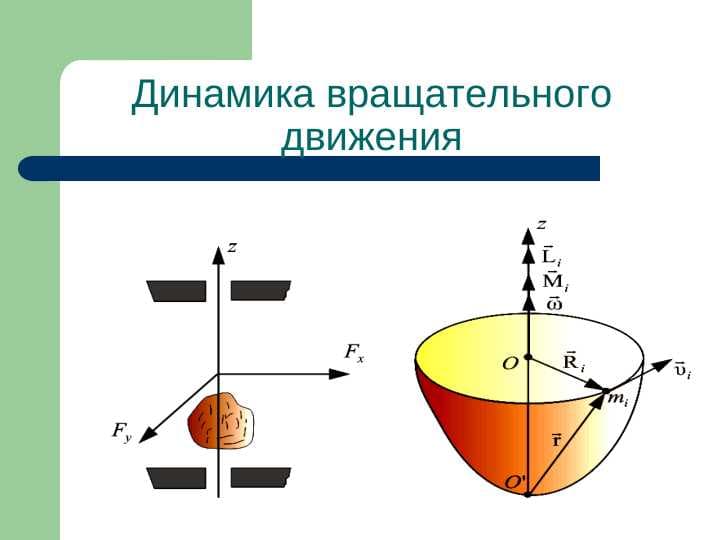 Динамика вращательного движения

$z$

$F_x$

$F_y$

$z$

$\vec{L}_i$

$\vec{M}_i$

$\vec{\omega}$

$O$

$\vec{R}_i$

$\vec{\upsilon}_i$

$m_i$

$\vec{r}$

$O'$